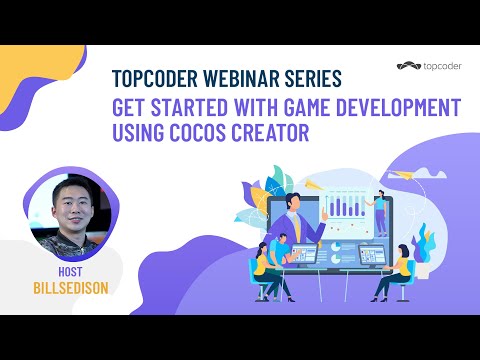 topcoder

TOPCODER WEBINAR SERIES

GET STARTED WITH GAME DEVELOPMENT USING COCOS CREATOR

HOST
BILLSEDISON